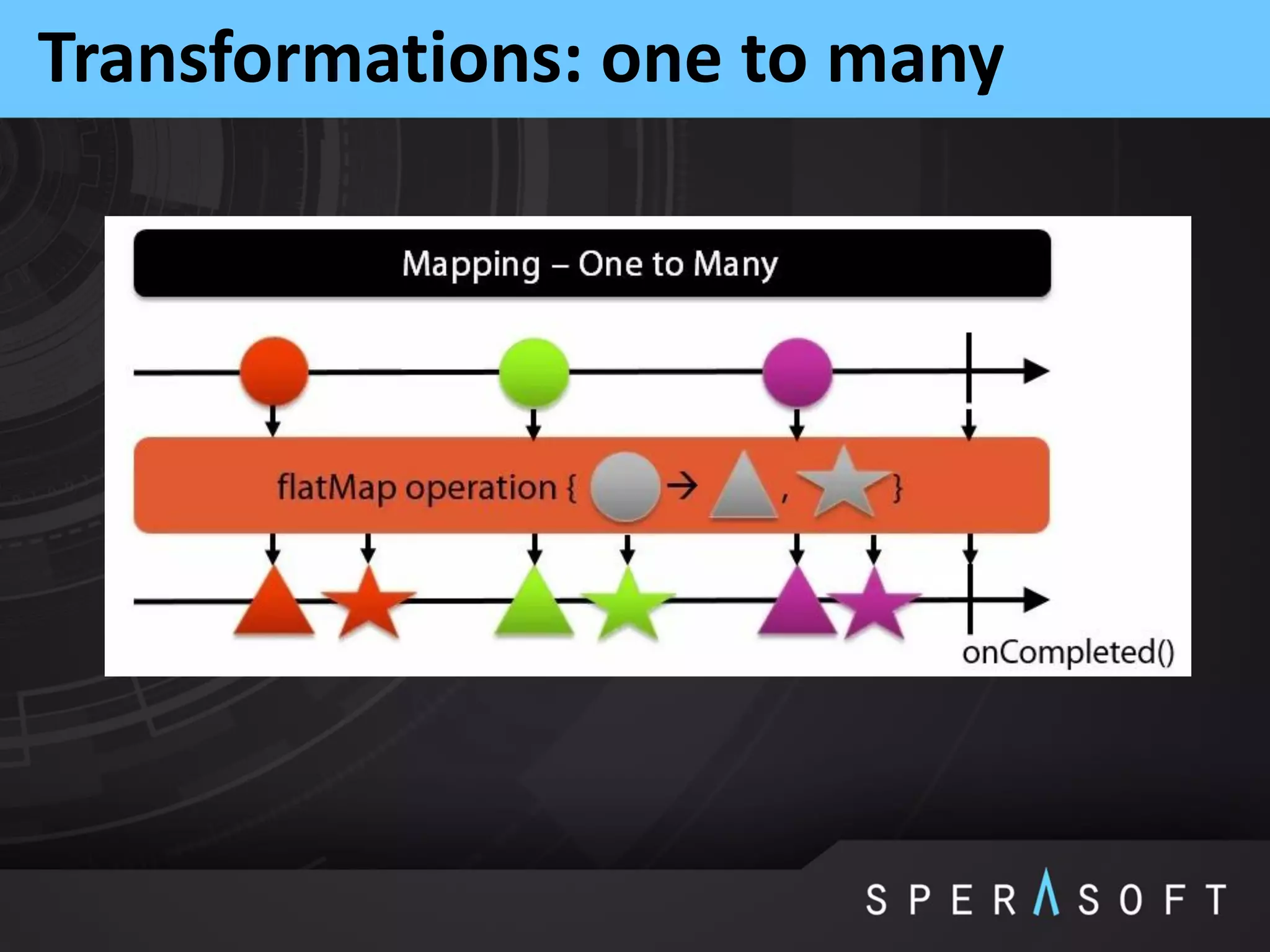 Transformations: one to many

Mapping – One to Many

flatMap operation { → , }

onCompleted()

SPERASOFT